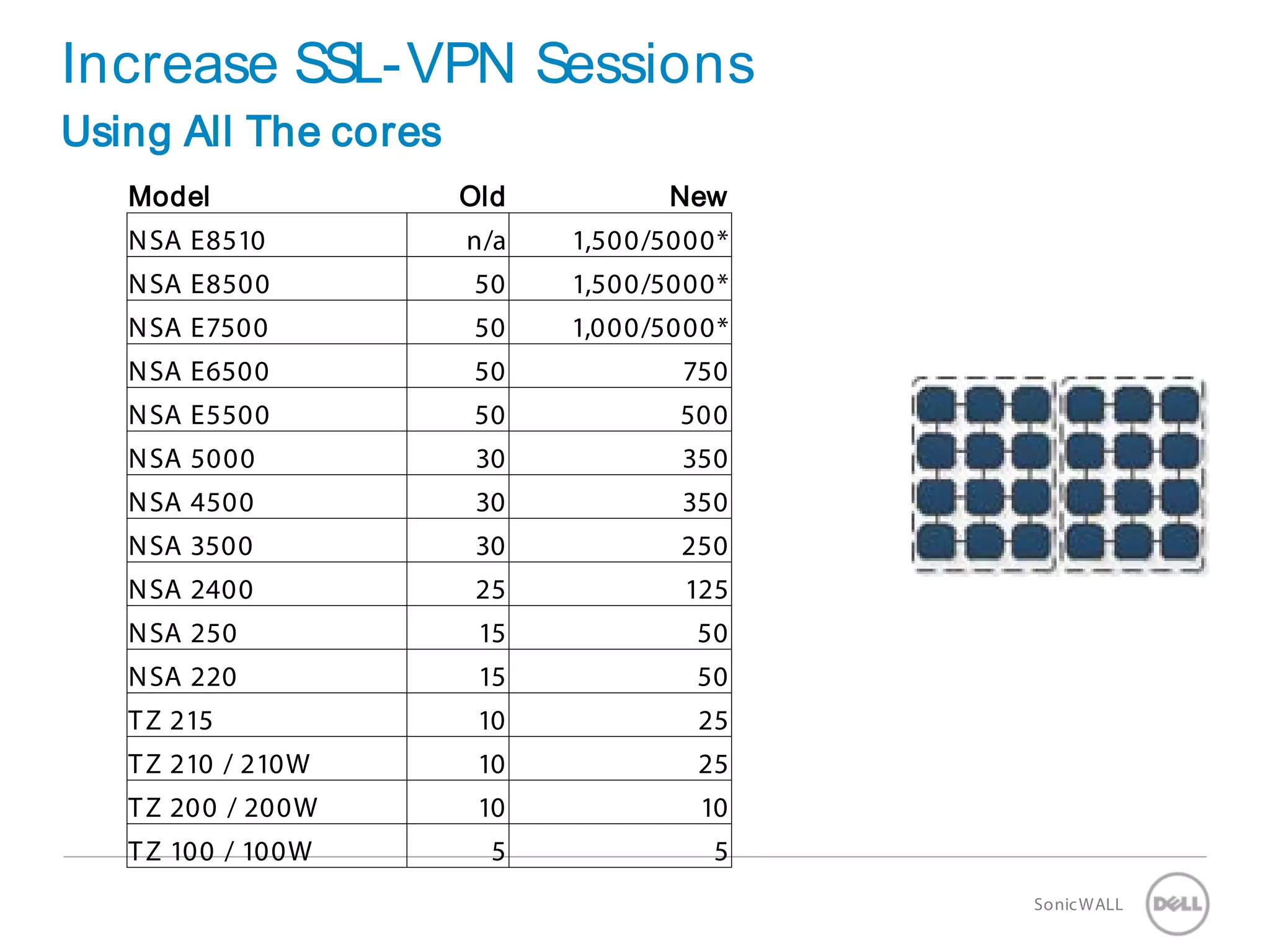 Increase SSL-VPN Sessions
Using All The cores

| Model | Old | New |
|---|---|---|
| NSA E8510 | n/a | 1,500/5000* |
| NSA E8500 | 50 | 1,500/5000* |
| NSA E7500 | 50 | 1,000/5000* |
| NSA E6500 | 50 | 750 |
| NSA E5500 | 50 | 500 |
| NSA 5000 | 30 | 350 |
| NSA 4500 | 30 | 350 |
| NSA 3500 | 30 | 250 |
| NSA 2400 | 25 | 125 |
| NSA 250 | 15 | 50 |
| NSA 220 | 15 | 50 |
| TZ 215 | 10 | 25 |
| TZ 210 / 210W | 10 | 25 |
| TZ 200 / 200W | 10 | 10 |
| TZ 100 / 100W | 5 | 5 |

SonicWALL DELL